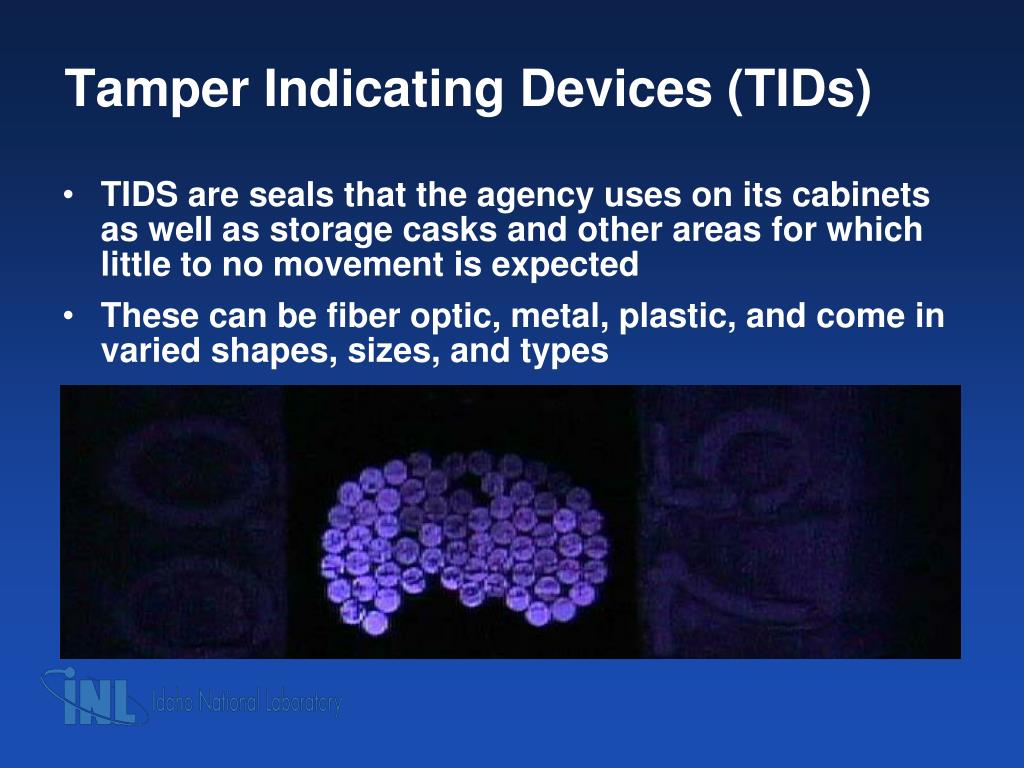 Tamper Indicating Devices (TIDs)

• TIDS are seals that the agency uses on its cabinets as well as storage casks and other areas for which little to no movement is expected

• These can be fiber optic, metal, plastic, and come in varied shapes, sizes, and types

INL Idaho National Laboratory